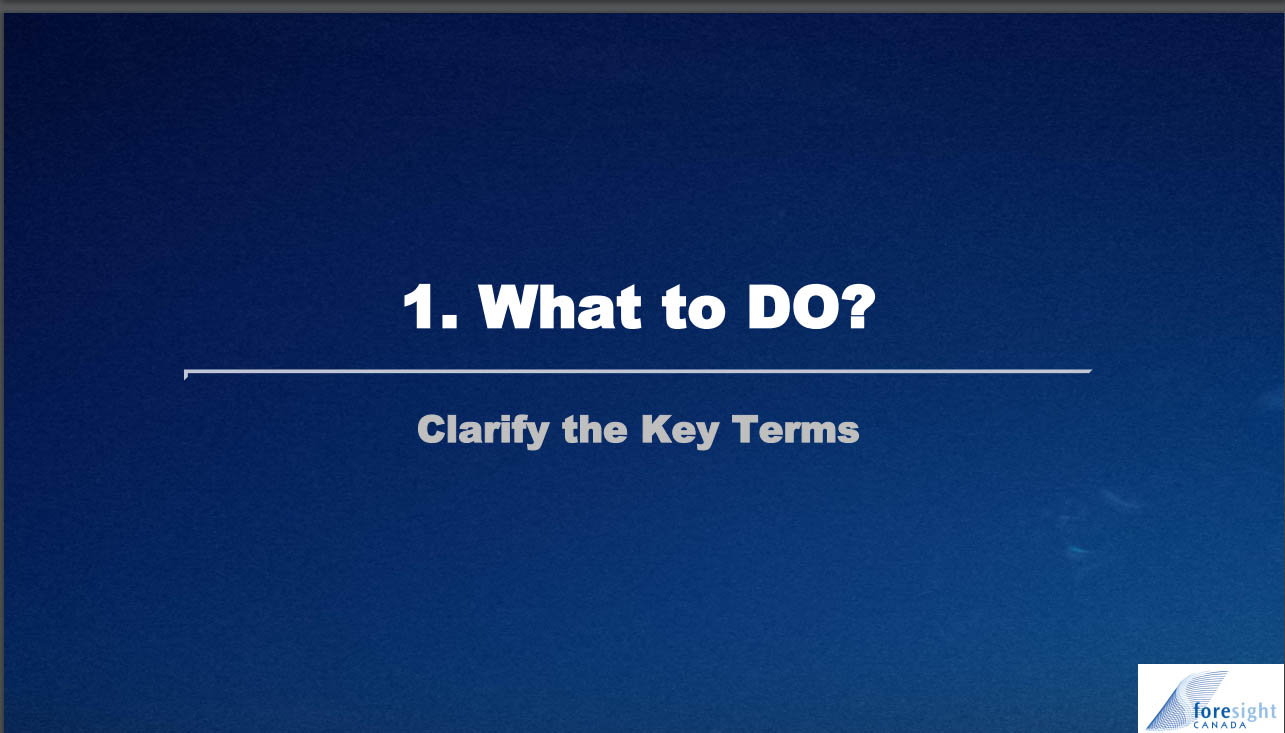 1. What to DO?

Clarify the Key Terms

foresight
CANADA